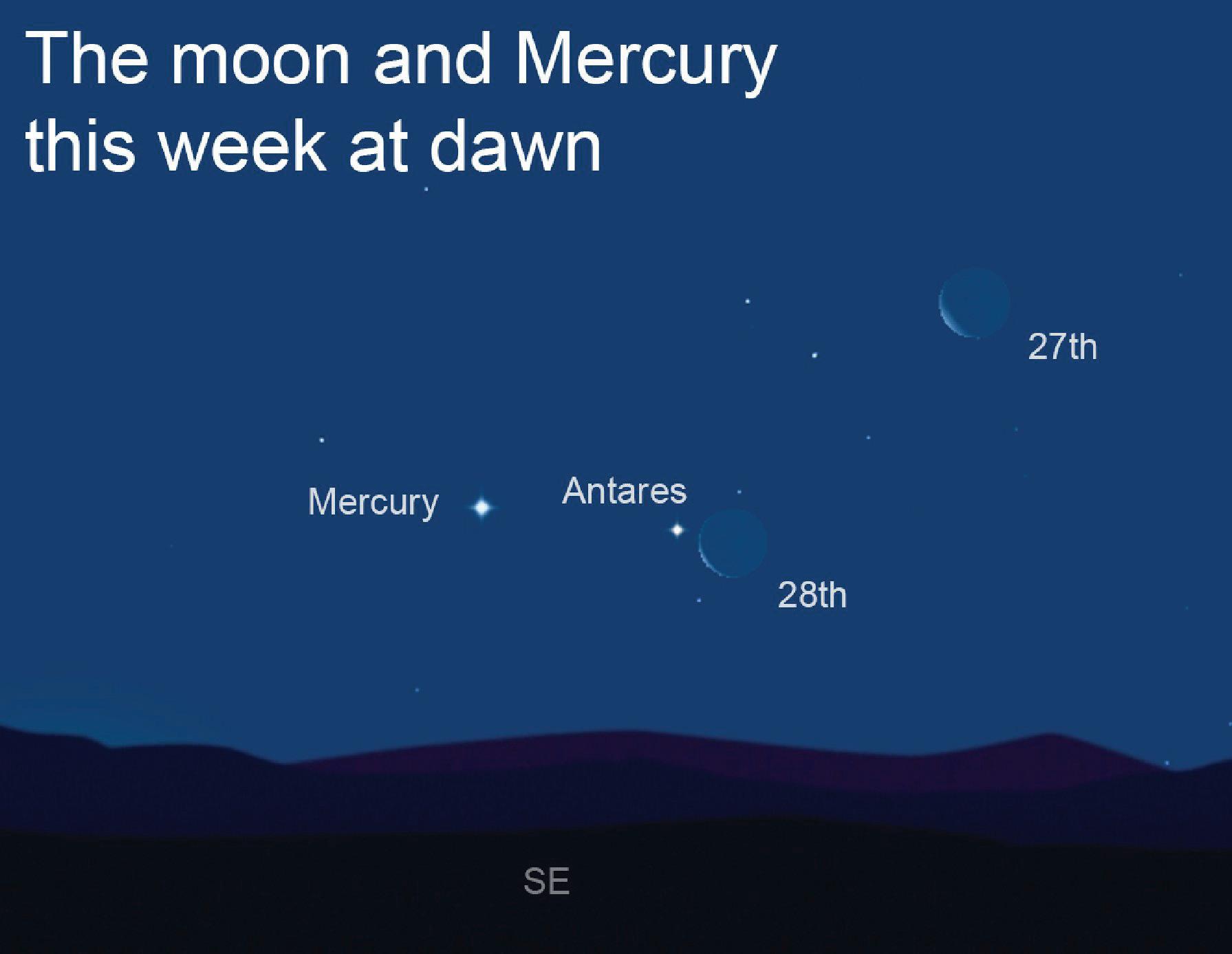 The moon and Mercury this week at dawn

27th

Mercury

Antares

28th

SE